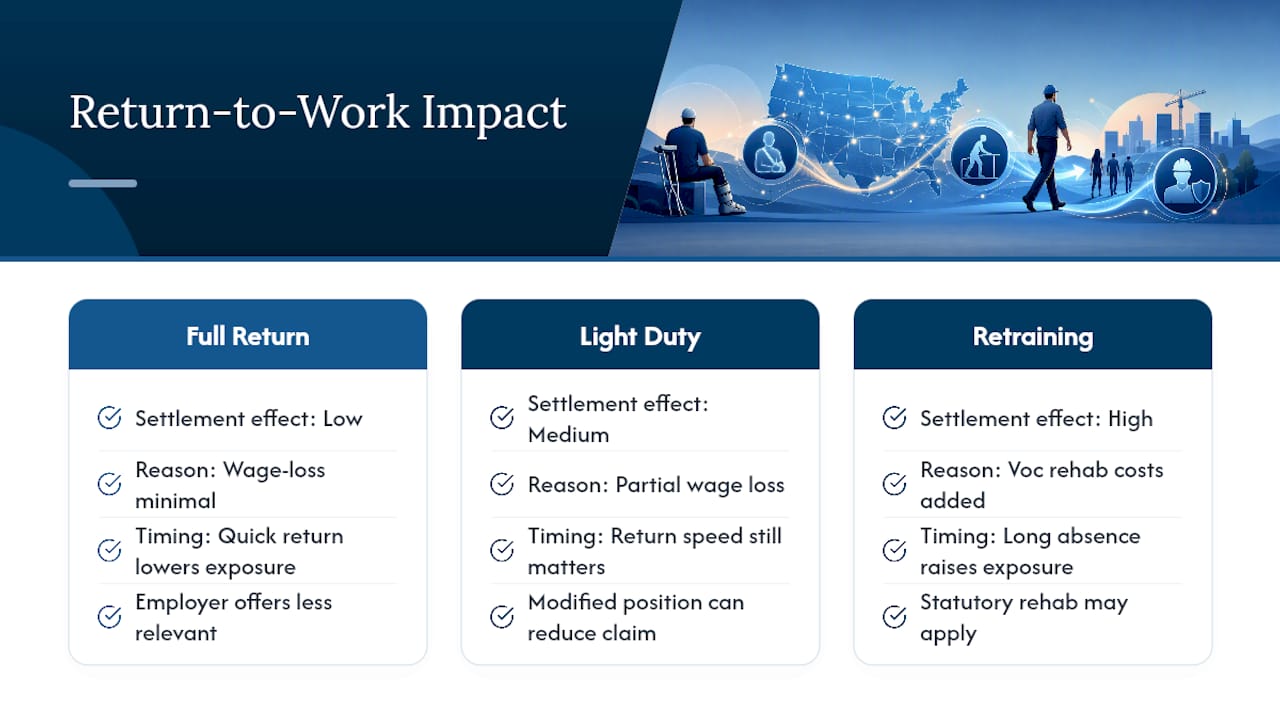 Return-to-Work Impact

Full Return

Settlement effect: Low

Reason: Wage-loss minimal

Timing: Quick return lowers exposure

Employer offers less relevant

Light Duty

Settlement effect: Medium

Reason: Partial wage loss

Timing: Return speed still matters

Modified position can reduce claim

Retraining

Settlement effect: High

Reason: Voc rehab costs added

Timing: Long absence raises exposure

Statutory rehab may apply